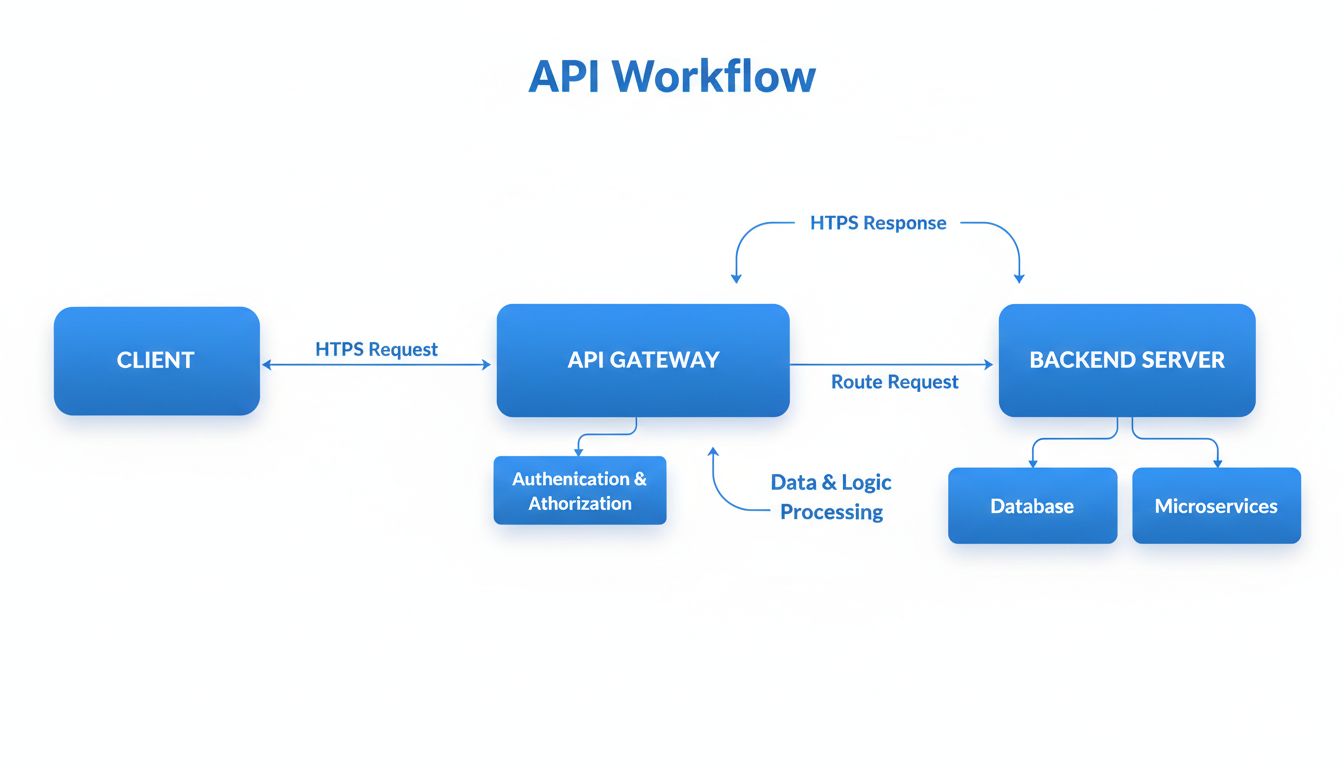 API Workflow

HTPS Response

CLIENT

HTPS Request

API GATEWAY

Route Request

BACKEND SERVER

Authenication & Athorization

Data & Logic Processing

Database

Microservices